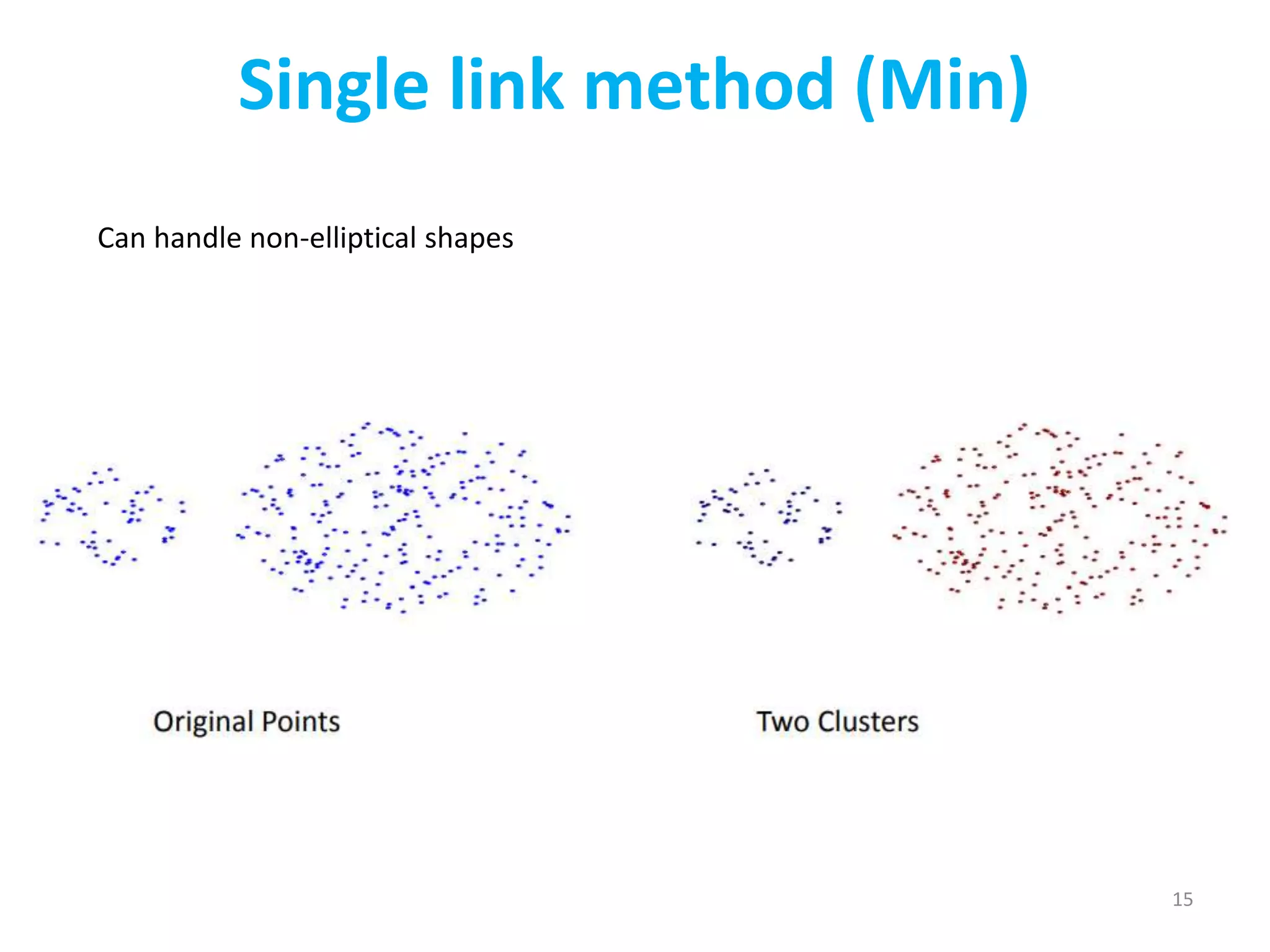 Single link method (Min)

Can handle non-elliptical shapes

Original Points

Two Clusters

15